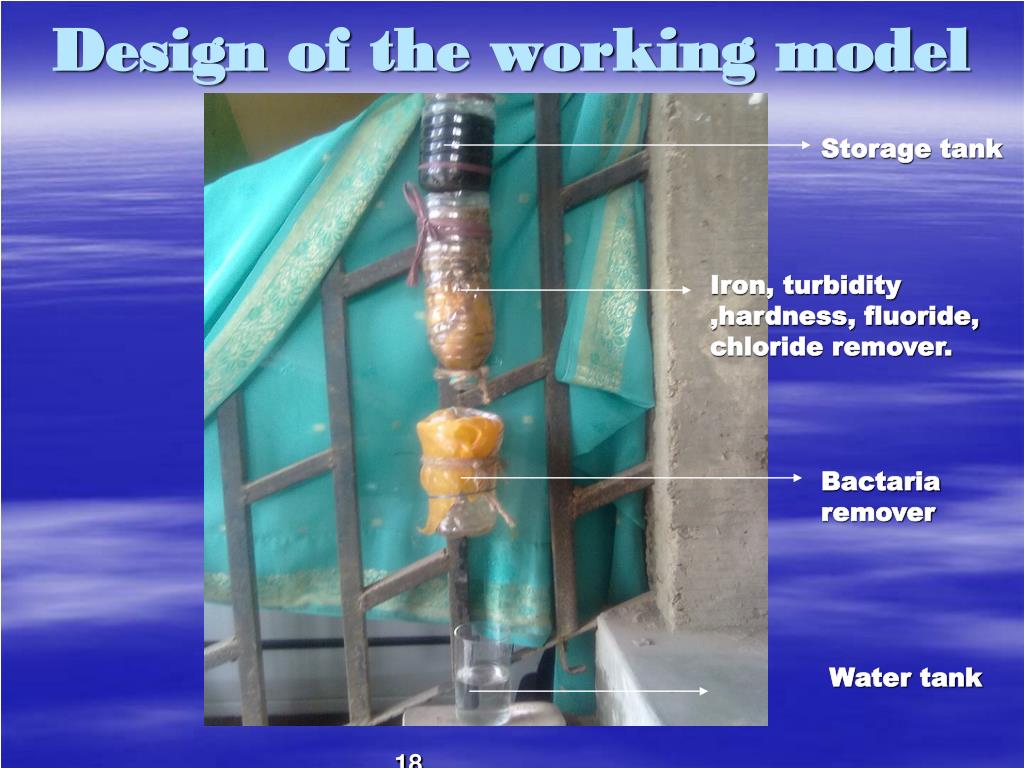 Design of the working model

Storage tank

Iron, turbidity ,hardness, fluoride, chloride remover.

Bactaria remover

Water tank

18